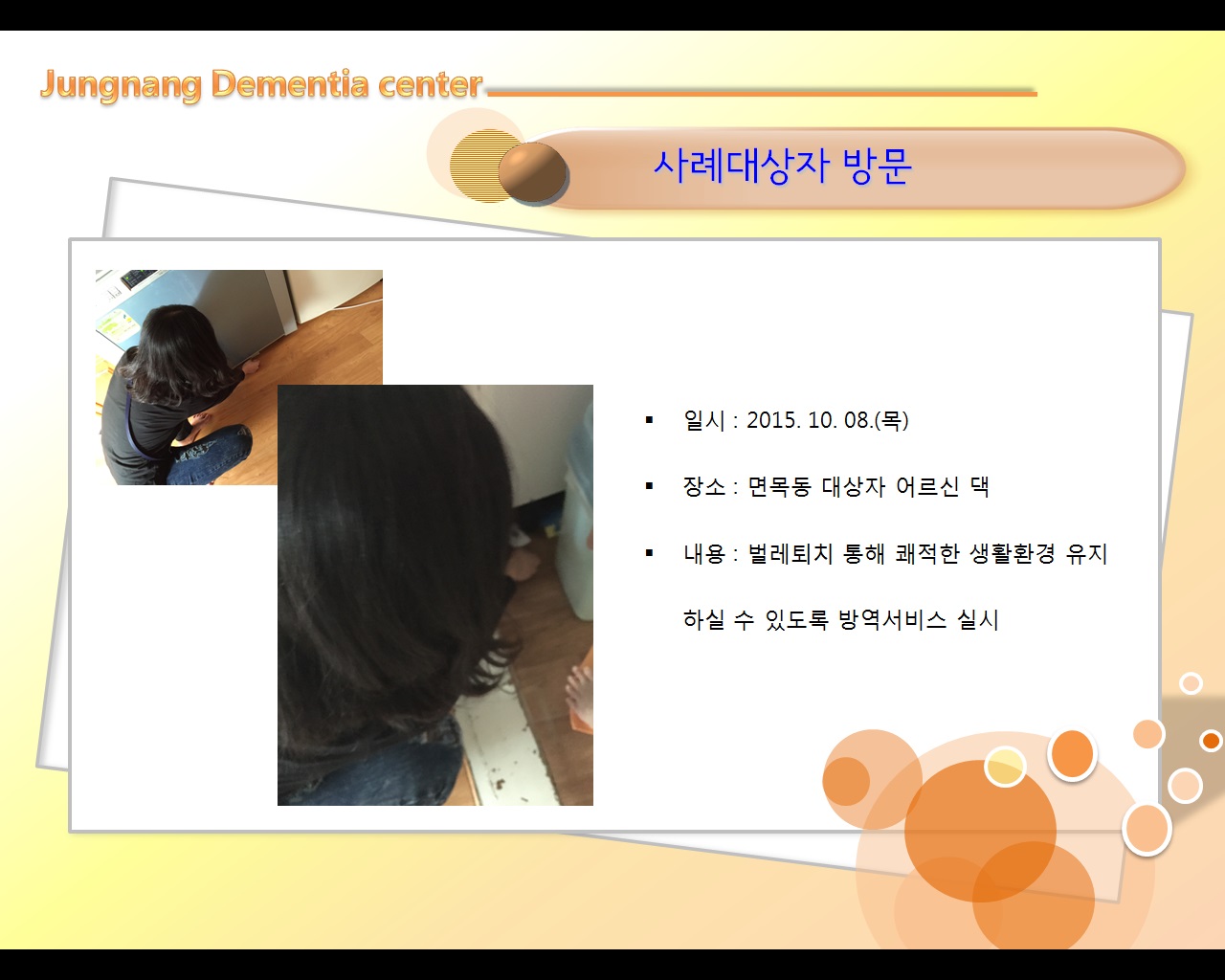 Jungnang Dementia center

사례대상자 방문

▪ 일시 : 2015. 10. 08.(목)

▪ 장소 : 면목동 대상자 어르신 댁

▪ 내용 : 벌레퇴치 통해 쾌적한 생활환경 유지 하실 수 있도록 방역서비스 실시